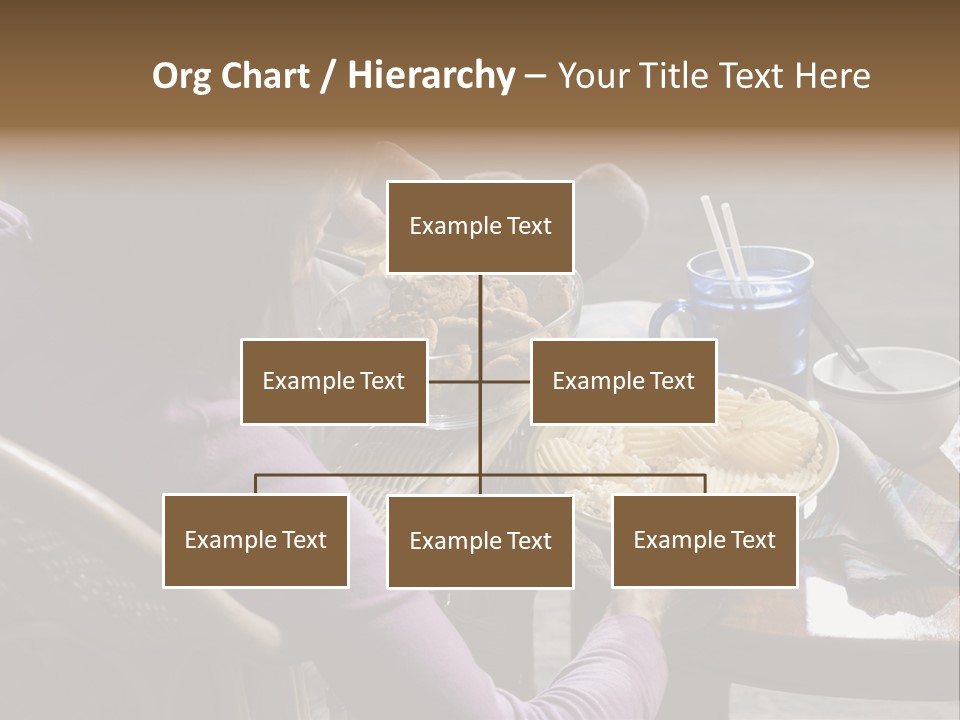 Org Chart / Hierarchy – Your Title Text Here

Example Text

Example Text

Example Text

Example Text

Example Text

Example Text